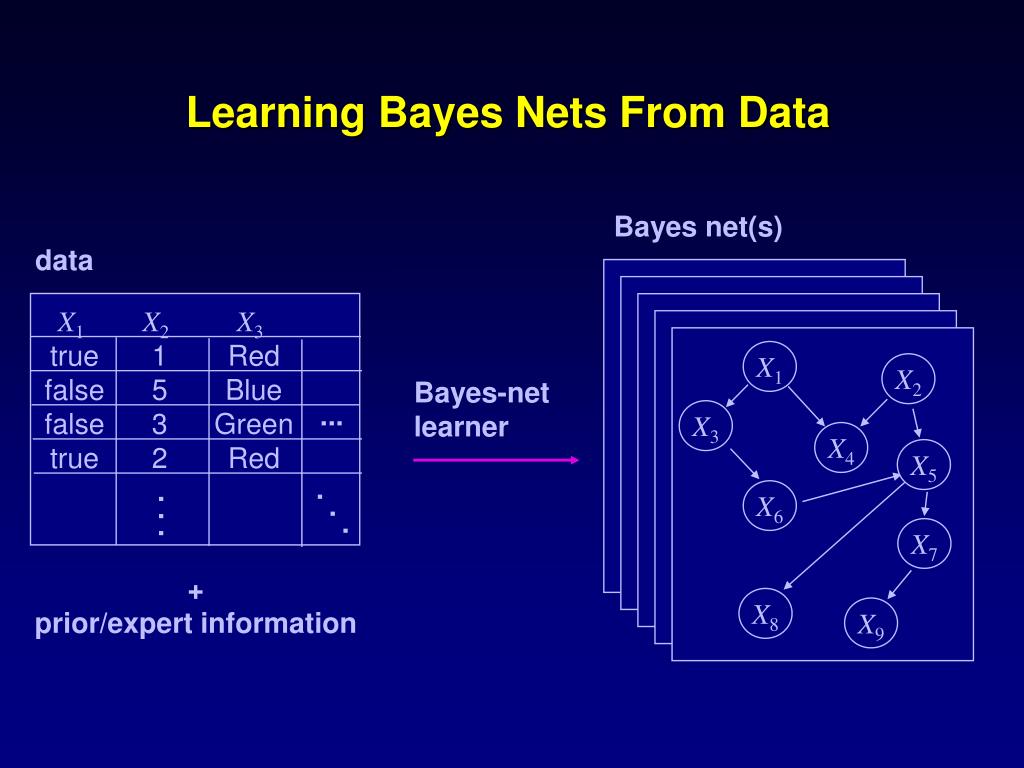 Learning Bayes Nets From Data

data

| $X_1$ | $X_2$ | $X_3$ | |
|---|---|---|---|
| true | 1 | Red | |
| false | 5 | Blue | |
| false | 3 | Green | ... |
| true | 2 | Red | |
| | . . . | | . . . |

+
prior/expert information

Bayes-net learner

Bayes net(s)

$X_1$ $X_2$ $X_3$ $X_4$ $X_5$ $X_6$ $X_7$ $X_8$ $X_9$